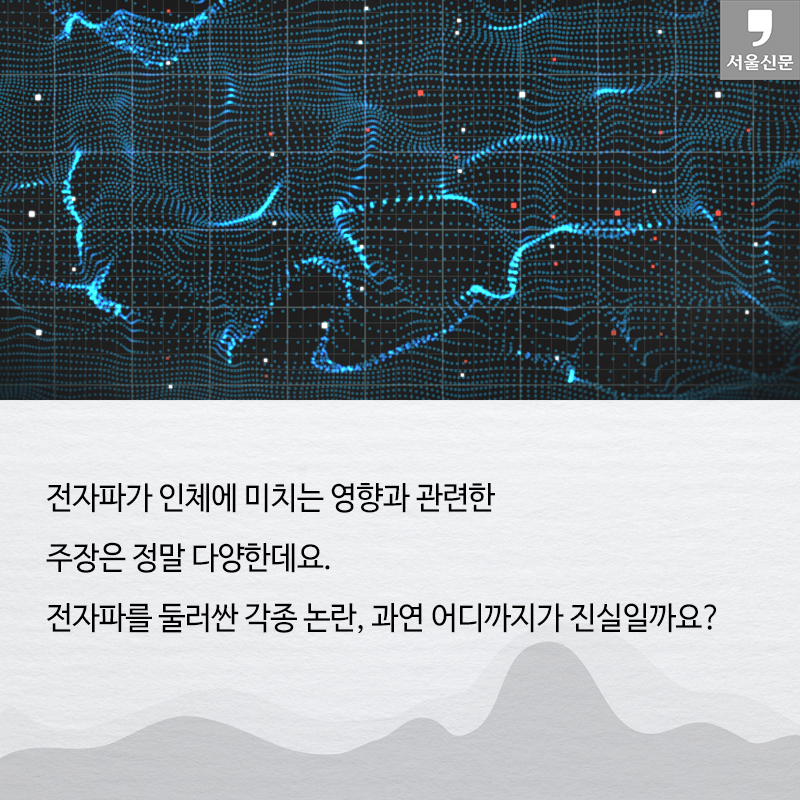 서울신문

전자파가 인체에 미치는 영향과 관련한 주장은 정말 다양한데요.
전자파를 둘러싼 각종 논란, 과연 어디까지가 진실일까요?